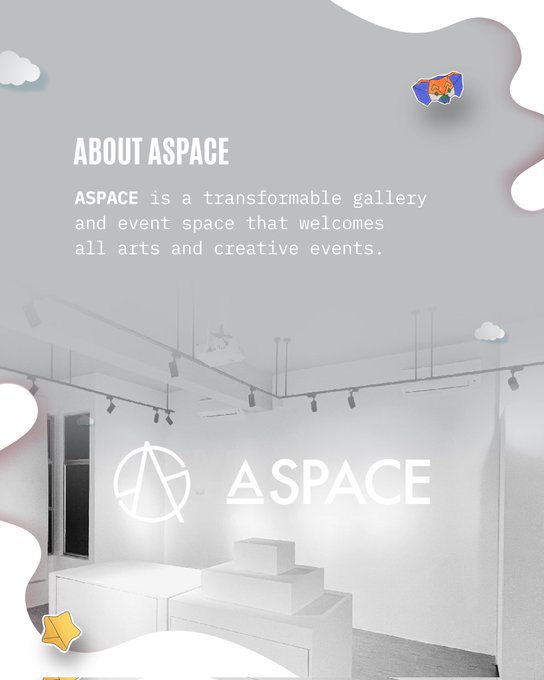 ABOUT ASPACE

ASPACE is a transformable gallery and event space that welcomes all arts and creative events.

ASPACE